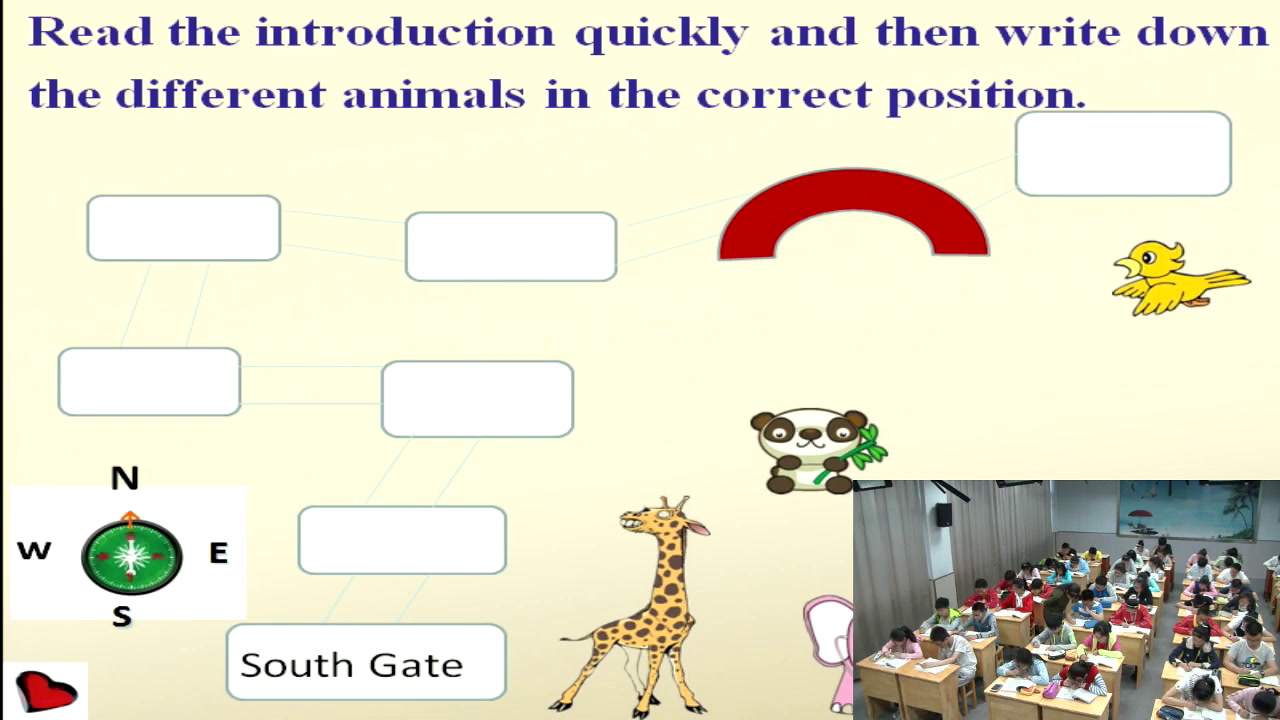 Read the introduction quickly and then write down the different animals in the correct position.

N
W
E
S

South Gate